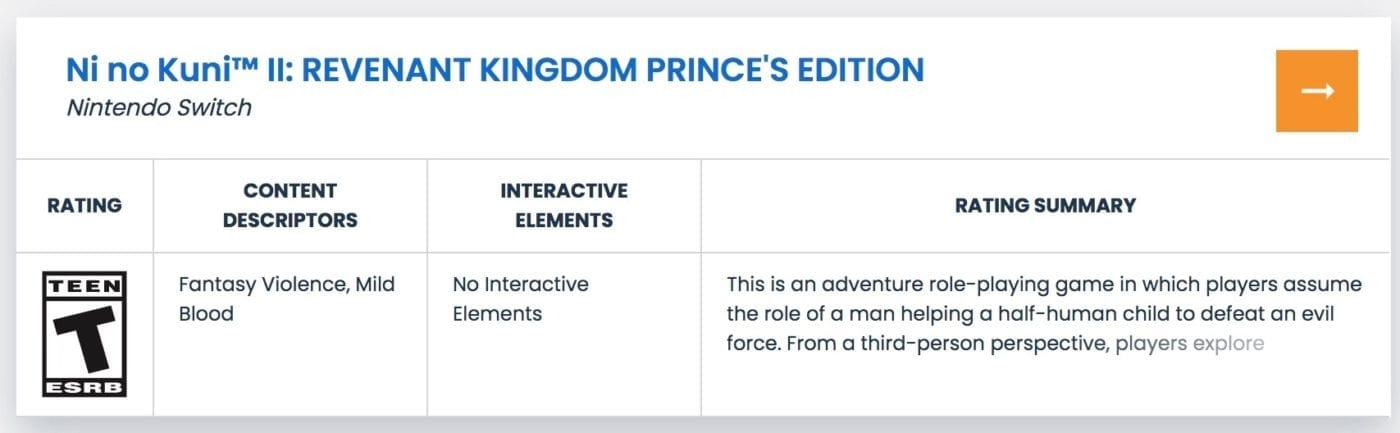 Ni no Kuni™ II: REVENANT KINGDOM PRINCE'S EDITION
Nintendo Switch

→

| RATING | CONTENT DESCRIPTORS | INTERACTIVE ELEMENTS | RATING SUMMARY |
|---|---|---|---|
| TEEN T ESRB | Fantasy Violence, Mild Blood | No Interactive Elements | This is an adventure role-playing game in which players assume the role of a man helping a half-human child to defeat an evil force. From a third-person perspective, players explore |